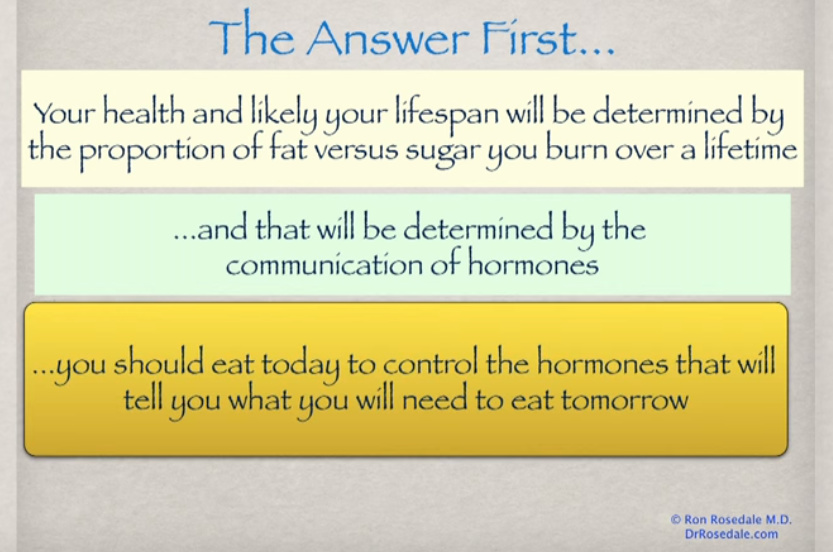 The Answer First...

Your health and likely your lifespan will be determined by the proportion of fat versus sugar you burn over a lifetime

...and that will be determined by the communication of hormones

...you should eat today to control the hormones that will tell you what you will need to eat tomorrow

© Ron Rosedale M.D.
DrRosedale.com